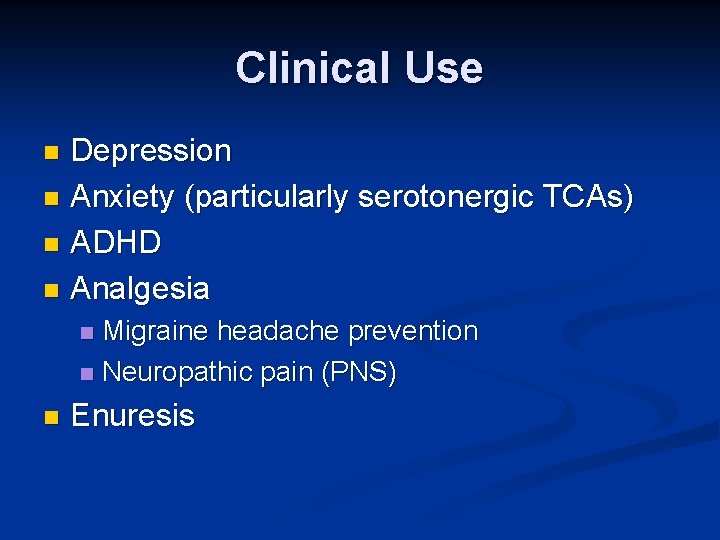 Clinical Use

- Depression
- Anxiety (particularly serotonergic TCAs)
- ADHD
- Analgesia
  - Migraine headache prevention
  - Neuropathic pain (PNS)
- Enuresis